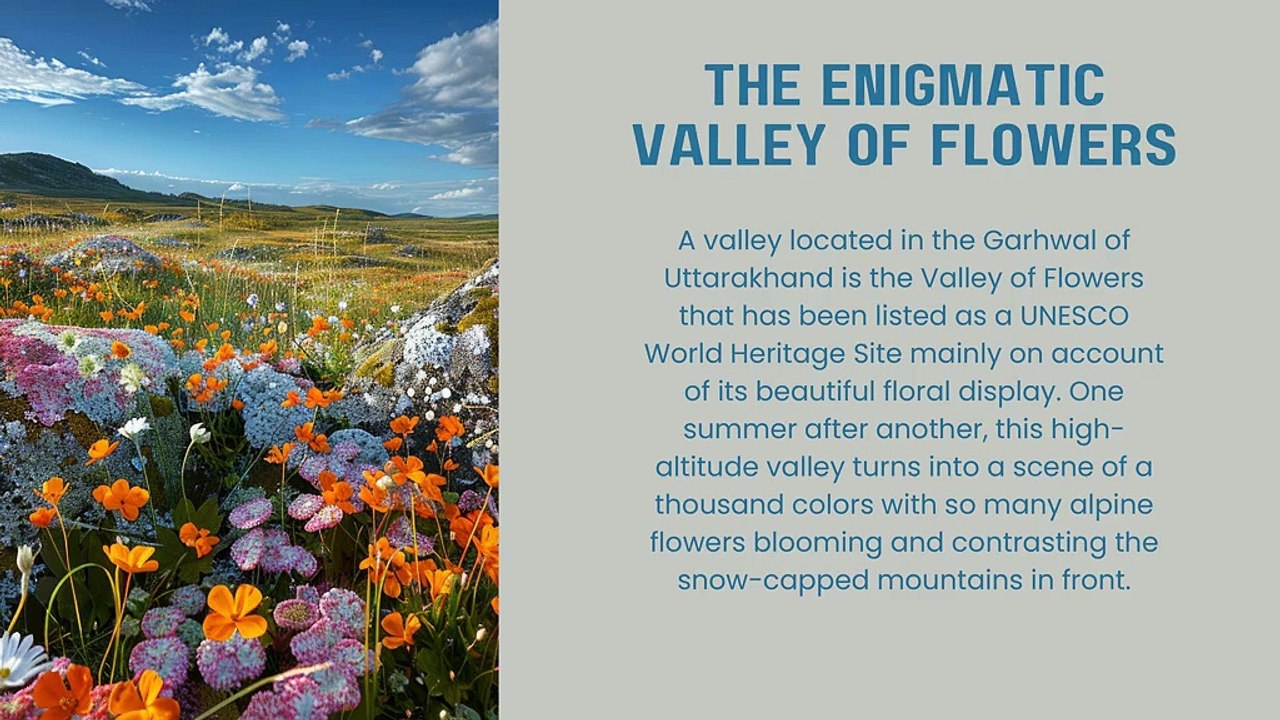 THE ENIGMATIC VALLEY OF FLOWERS

A valley located in the Garhwal of Uttarakhand is the Valley of Flowers that has been listed as a UNESCO World Heritage Site mainly on account of its beautiful floral display. One summer after another, this high-altitude valley turns into a scene of a thousand colors with so many alpine flowers blooming and contrasting the snow-capped mountains in front.